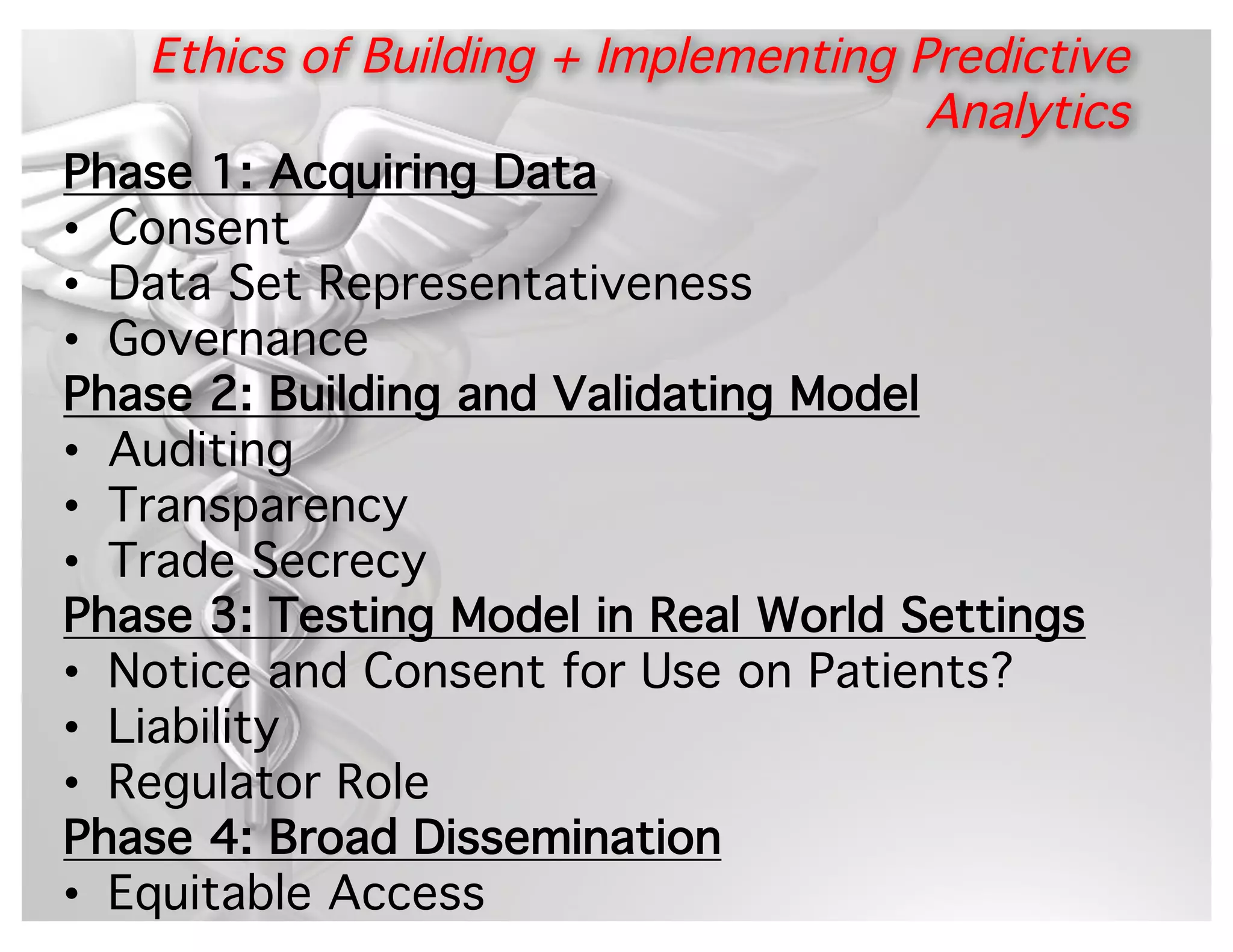 Ethics of Building + Implementing Predictive Analytics

Phase 1: Acquiring Data
• Consent
• Data Set Representativeness
• Governance

Phase 2: Building and Validating Model
• Auditing
• Transparency
• Trade Secrecy

Phase 3: Testing Model in Real World Settings
• Notice and Consent for Use on Patients?
• Liability
• Regulator Role

Phase 4: Broad Dissemination
• Equitable Access